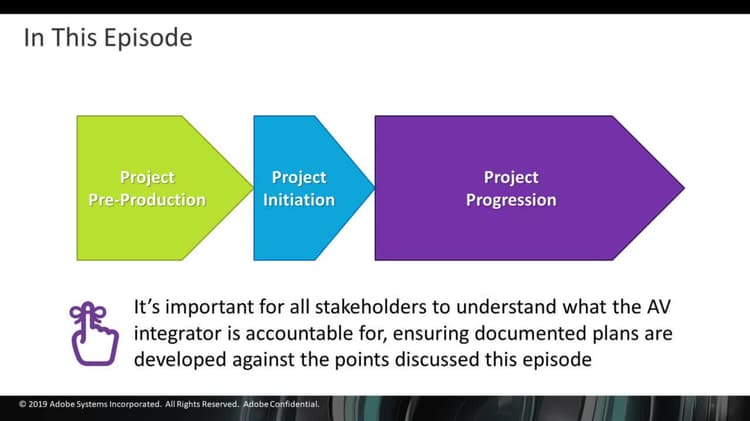 In This Episode

Project Pre-Production

Project Initiation

Project Progression

It's important for all stakeholders to understand what the AV integrator is accountable for, ensuring documented plans are developed against the points discussed this episode

© 2019 Adobe Systems Incorporated. All Rights Reserved. Adobe Confidential.